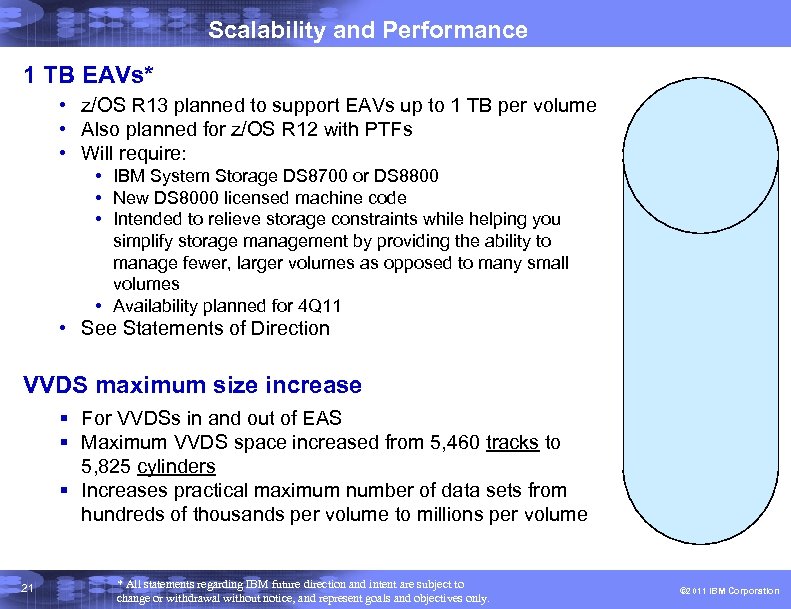 Scalability and Performance

1 TB EAVs*

• z/OS R13 planned to support EAVs up to 1 TB per volume
• Also planned for z/OS R12 with PTFs
• Will require:
  • IBM System Storage DS8700 or DS8800
  • New DS8000 licensed machine code
  • Intended to relieve storage constraints while helping you simplify storage management by providing the ability to manage fewer, larger volumes as opposed to many small volumes
  • Availability planned for 4Q11
• See Statements of Direction

VVDS maximum size increase

▪ For VVDSs in and out of EAS
▪ Maximum VVDS space increased from 5,460 tracks to 5,825 cylinders
▪ Increases practical maximum number of data sets from hundreds of thousands per volume to millions per volume

21

* All statements regarding IBM future direction and intent are subject to change or withdrawal without notice, and represent goals and objectives only.

©2011 IBM Corporation